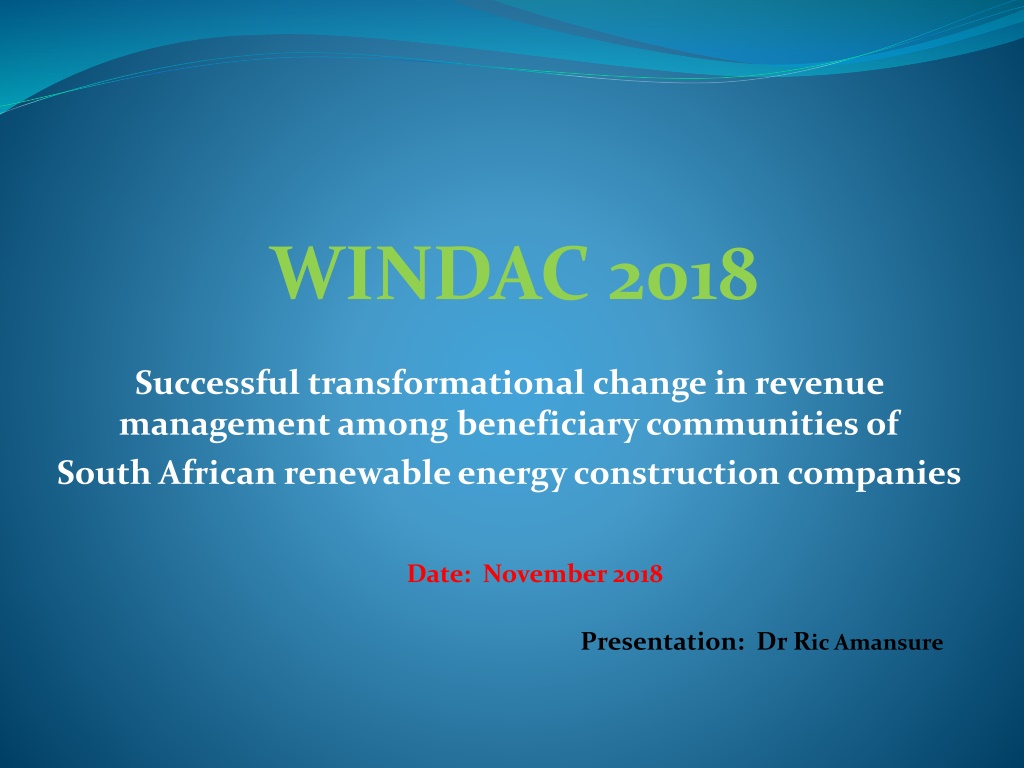 WINDAC 2018

Successful transformational change in revenue management among beneficiary communities of South African renewable energy construction companies

Date: November 2018

Presentation: Dr Ric Amansure